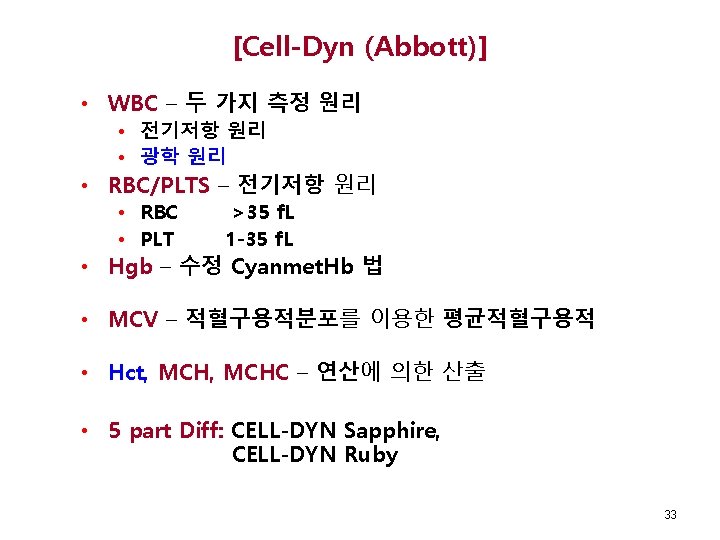 [Cell-Dyn (Abbott)]

• WBC – 두 가지 측정 원리
  • 전기저항 원리
  • 광학 원리
• RBC/PLTS – 전기저항 원리
  • RBC >35 fL
  • PLT 1-35 fL
• Hgb – 수정 CyanmetHb 법
• MCV – 적혈구용적분포를 이용한 평균적혈구용적
• Hct, MCH, MCHC – 연산에 의한 산출
• 5 part Diff: CELL-DYN Sapphire, CELL-DYN Ruby

33